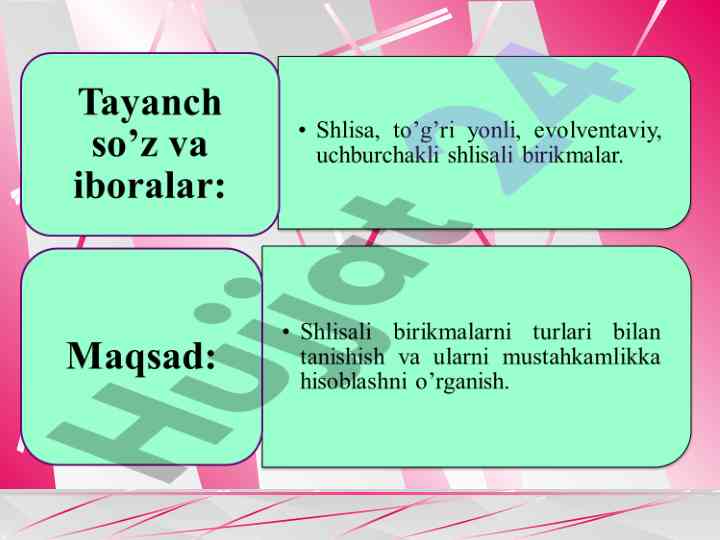 Tayanch so’z va iboralar:

• Shlisa, to’g’ri yonli, evolventaviy, uchburchakli shlisali birikmalar.

Maqsad:

• Shlisali birikmalarni turlari bilan tanishish va ularni mustahkamlikka hisoblashni o’rganish.

Hujjat 24